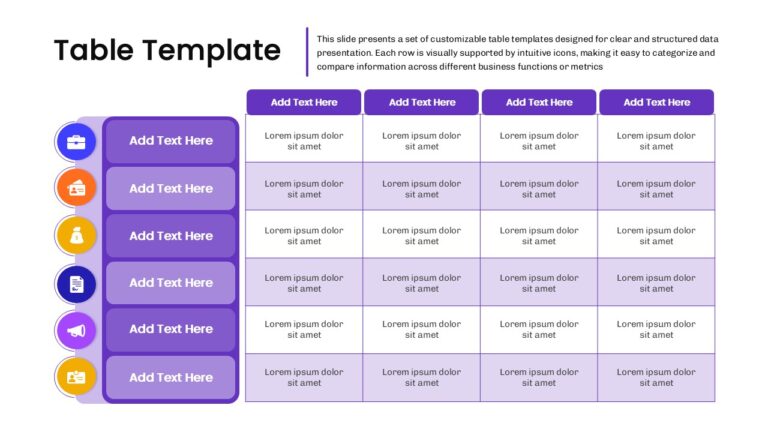 Table Template

This slide presents a set of customizable table templates designed for clear and structured data presentation. Each row is visually supported by intuitive icons, making it easy to categorize and compare information across different business functions or metrics

| | Add Text Here | Add Text Here | Add Text Here | Add Text Here |
|---|---|---|---|---|
| Add Text Here | Lorem ipsum dolor sit amet | Lorem ipsum dolor sit amet | Lorem ipsum dolor sit amet | Lorem ipsum dolor sit amet |
| Add Text Here | Lorem ipsum dolor sit amet | Lorem ipsum dolor sit amet | Lorem ipsum dolor sit amet | Lorem ipsum dolor sit amet |
| Add Text Here | Lorem ipsum dolor sit amet | Lorem ipsum dolor sit amet | Lorem ipsum dolor sit amet | Lorem ipsum dolor sit amet |
| Add Text Here | Lorem ipsum dolor sit amet | Lorem ipsum dolor sit amet | Lorem ipsum dolor sit amet | Lorem ipsum dolor sit amet |
| Add Text Here | Lorem ipsum dolor sit amet | Lorem ipsum dolor sit amet | Lorem ipsum dolor sit amet | Lorem ipsum dolor sit amet |
| Add Text Here | Lorem ipsum dolor sit amet | Lorem ipsum dolor sit amet | Lorem ipsum dolor sit amet | Lorem ipsum dolor sit amet |